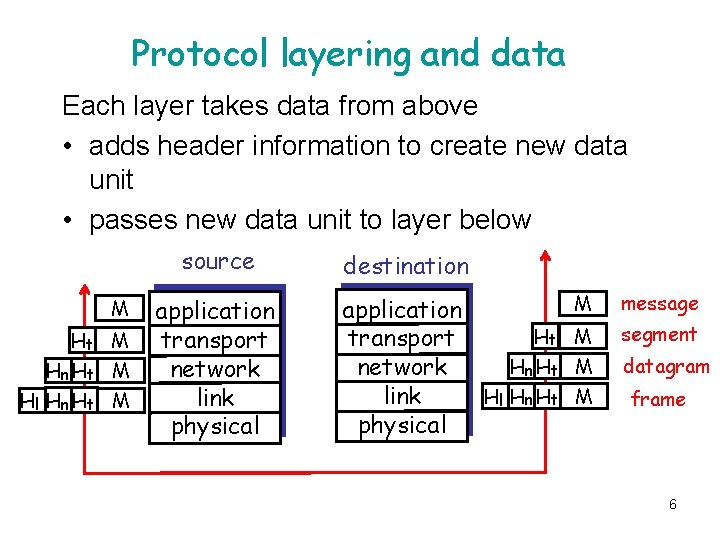 Protocol layering and data

Each layer takes data from above

• adds header information to create new data unit

• passes new data unit to layer below

source

M
$H_t$ M
$H_n$ $H_t$ M
$H_l$ $H_n$ $H_t$ M

application
transport
network
link
physical

destination

application
transport
network
link
physical

M
$H_t$ M
$H_n$ $H_t$ M
$H_l$ $H_n$ $H_t$ M

message
segment
datagram
frame

6